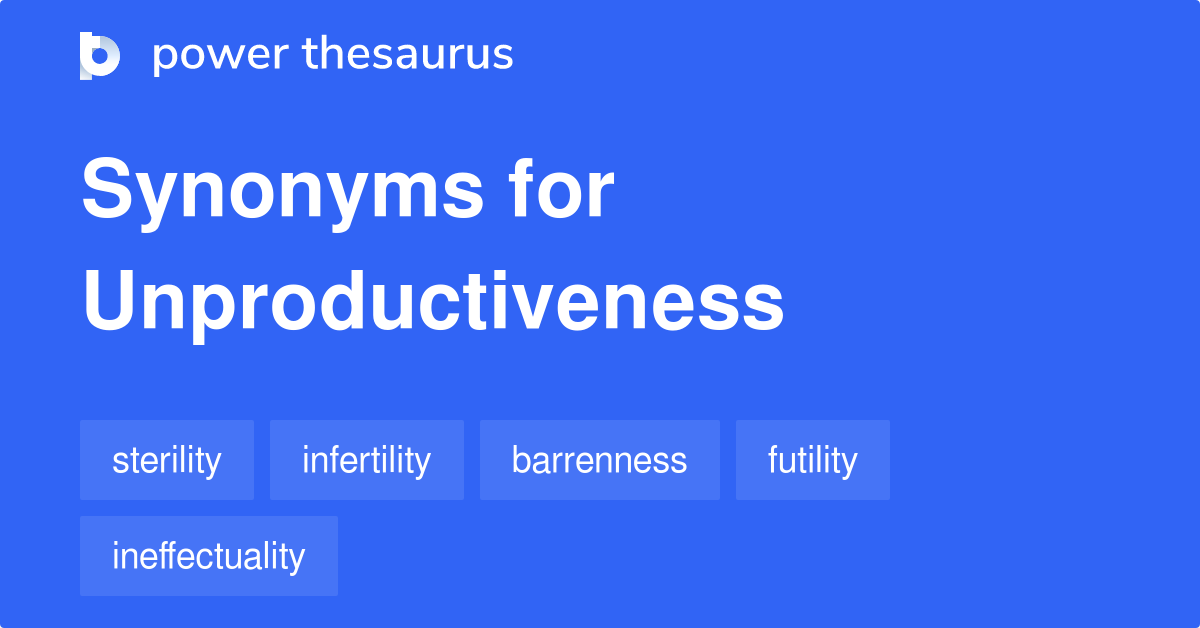 power thesaurus

Synonyms for Unproductiveness

sterility
infertility
barrenness
futility
ineffectuality